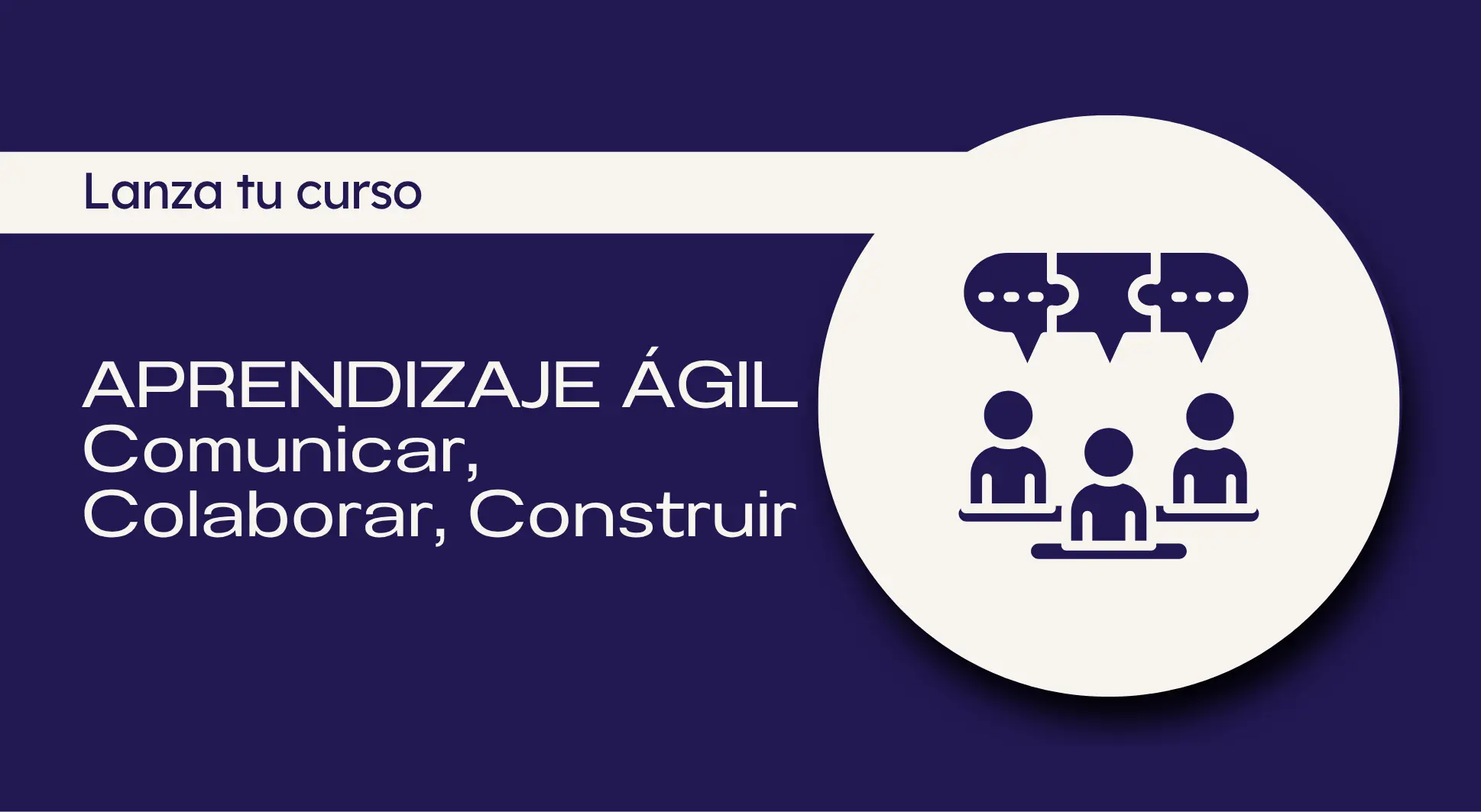 Lanza tu curso

APRENDIZAJE ÁGIL
Comunicar, Colaborar, Construir